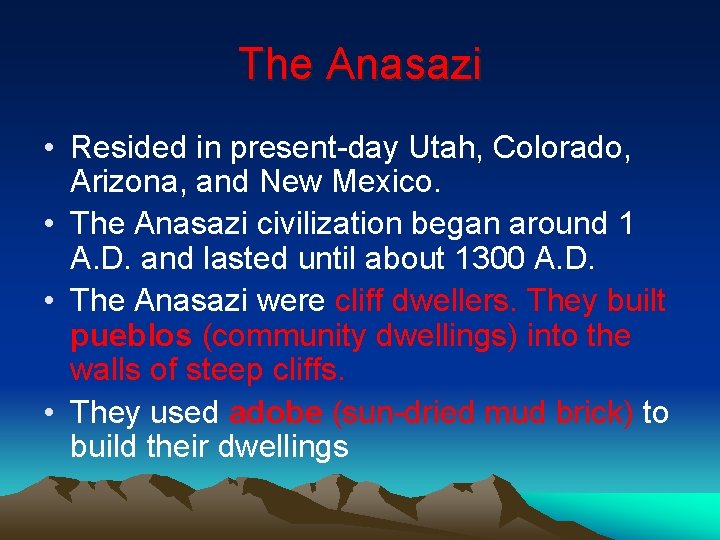 The Anasazi

• Resided in present-day Utah, Colorado, Arizona, and New Mexico.
• The Anasazi civilization began around 1 A.D. and lasted until about 1300 A.D.
• The Anasazi were cliff dwellers. They built pueblos (community dwellings) into the walls of steep cliffs.
• They used adobe (sun-dried mud brick) to build their dwellings